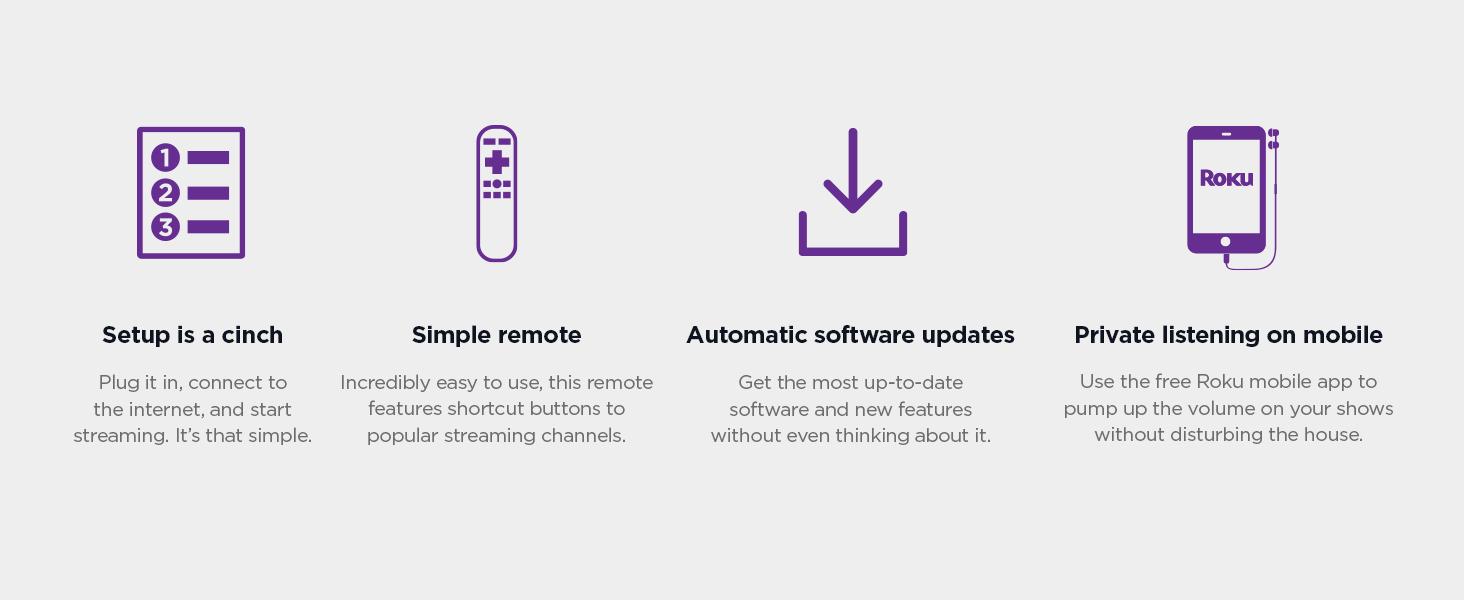 1
2
3

Setup is a cinch

Plug it in, connect to the internet, and start streaming. It's that simple.

Simple remote

Incredibly easy to use, this remote features shortcut buttons to popular streaming channels.

Automatic software updates

Get the most up-to-date software and new features without even thinking about it.

Roku

Private listening on mobile

Use the free Roku mobile app to pump up the volume on your shows without disturbing the house.